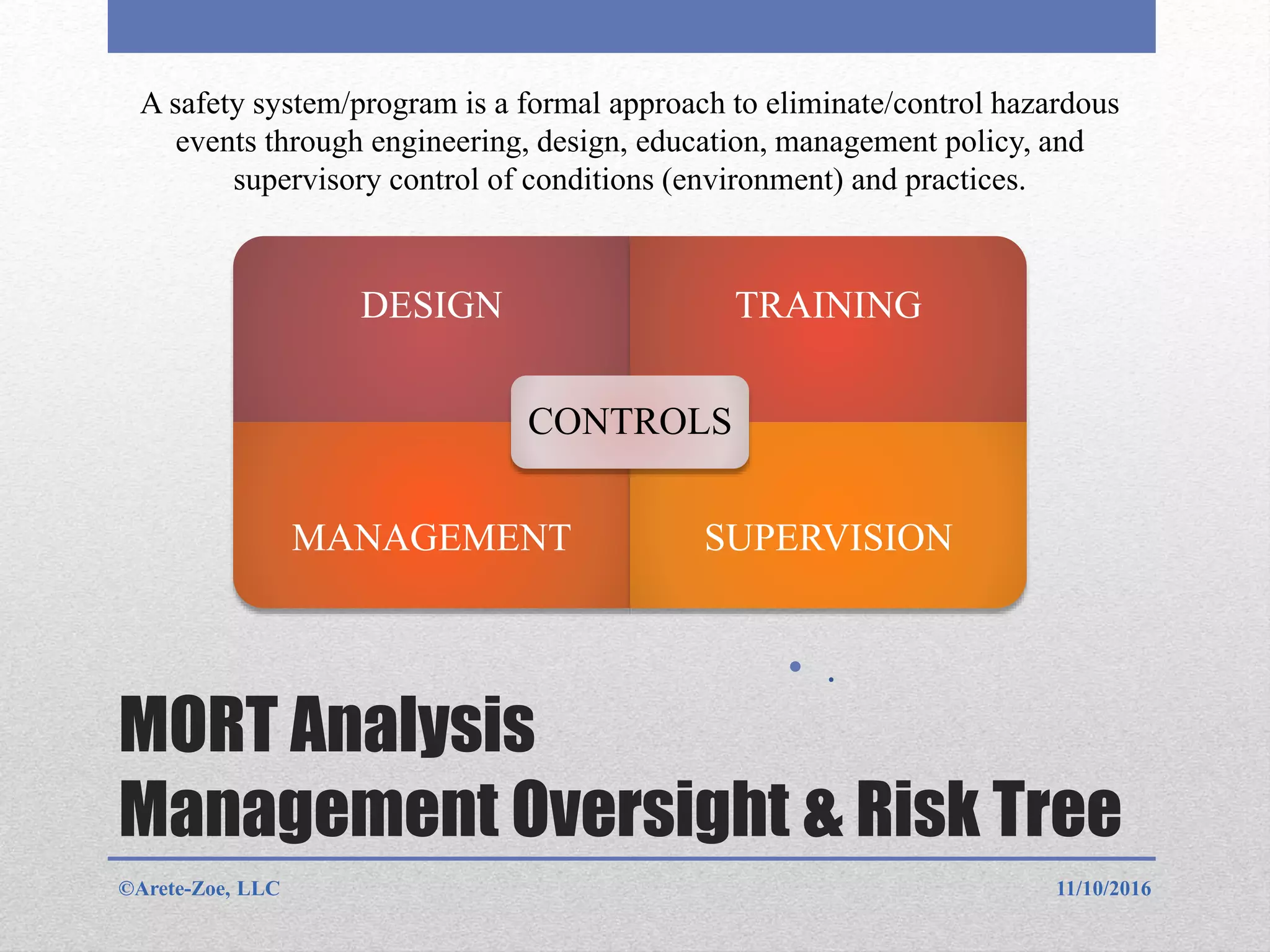 A safety system/program is a formal approach to eliminate/control hazardous events through engineering, design, education, management policy, and supervisory control of conditions (environment) and practices.

DESIGN

TRAINING

CONTROLS

MANAGEMENT

SUPERVISION

MORT Analysis
Management Oversight & Risk Tree

©Arete-Zoe, LLC

11/10/2016